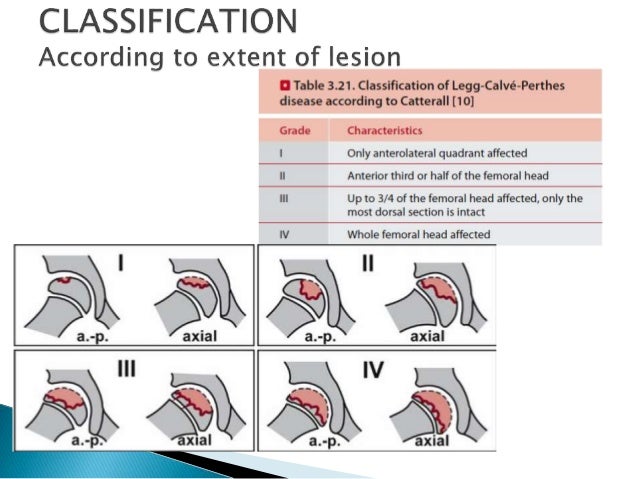 CLASSIFICATION
According to extent of lesion

Table 3.21. Classification of Legg-Calvé-Perthes disease according to Catterall [10]

| Grade | Characteristics |
|---|---|
| I | Only anterolateral quadrant affected |
| II | Anterior third or half of the femoral head |
| III | Up to 3/4 of the femoral head affected, only the most dorsal section is intact |
| IV | Whole femoral head affected |

I
a.-p.
axial

II
a.-p.
axial

III
a.-p.
axial

IV
a.-p.
axial